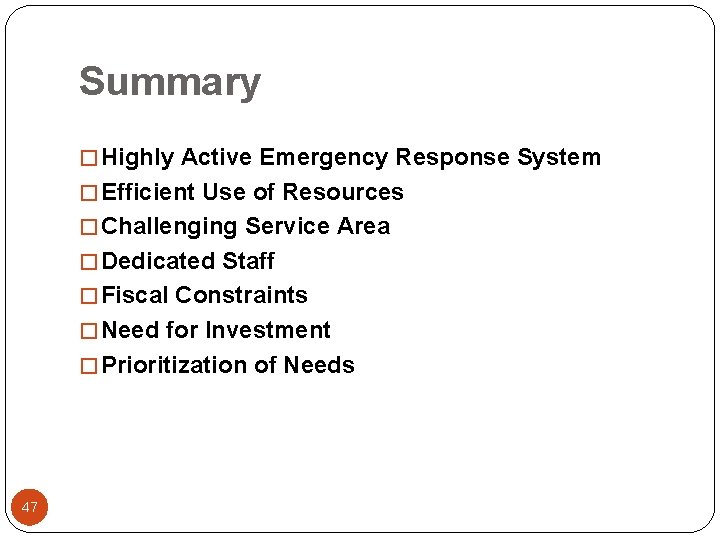 Summary

□ Highly Active Emergency Response System
□ Efficient Use of Resources
□ Challenging Service Area
□ Dedicated Staff
□ Fiscal Constraints
□ Need for Investment
□ Prioritization of Needs

47